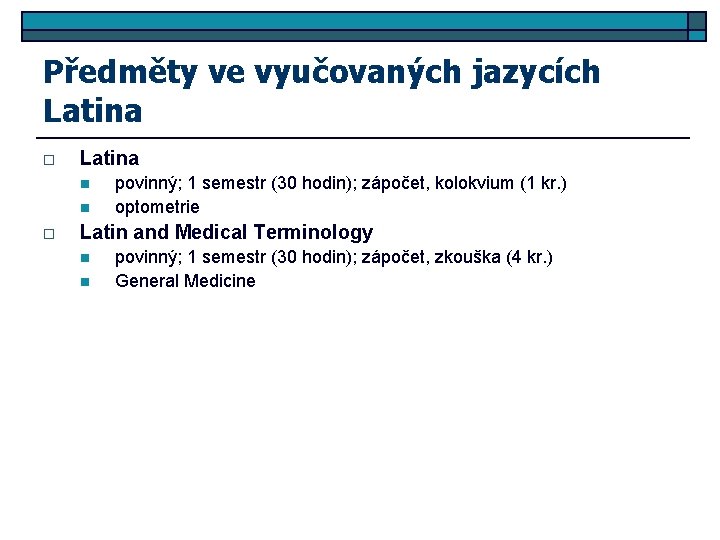 Předměty ve vyučovaných jazycích Latina

Latina
povinný; 1 semestr (30 hodin); zápočet, kolokvium (1 kr.)
optometrie

Latin and Medical Terminology
povinný; 1 semestr (30 hodin); zápočet, zkouška (4 kr.)
General Medicine